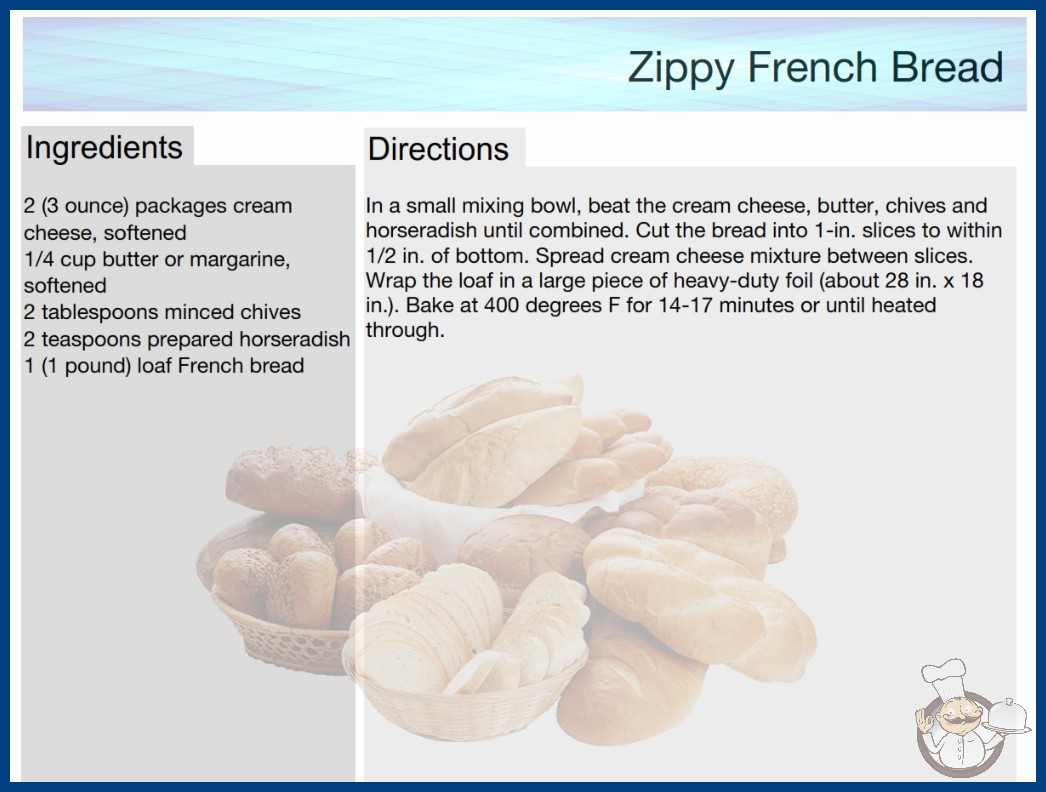 Zippy French Bread

Ingredients

2 (3 ounce) packages cream cheese, softened
1/4 cup butter or margarine, softened
2 tablespoons minced chives
2 teaspoons prepared horseradish
1 (1 pound) loaf French bread

Directions

In a small mixing bowl, beat the cream cheese, butter, chives and horseradish until combined. Cut the bread into 1-in. slices to within 1/2 in. of bottom. Spread cream cheese mixture between slices. Wrap the loaf in a large piece of heavy-duty foil (about 28 in. x 18 in.). Bake at 400 degrees F for 14-17 minutes or until heated through.